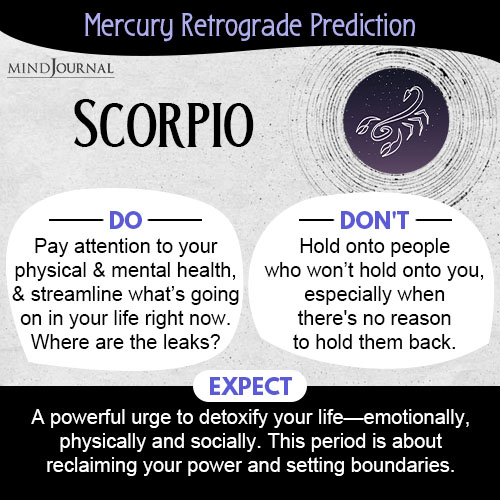 Mercury Retrograde Prediction

MINDJOURNAL

SCORPIO

DO

Pay attention to your physical & mental health, & streamline what's going on in your life right now. Where are the leaks?

DON'T

Hold onto people who won't hold onto you, especially when there's no reason to hold them back.

EXPECT

A powerful urge to detoxify your life—emotionally, physically and socially. This period is about reclaiming your power and setting boundaries.